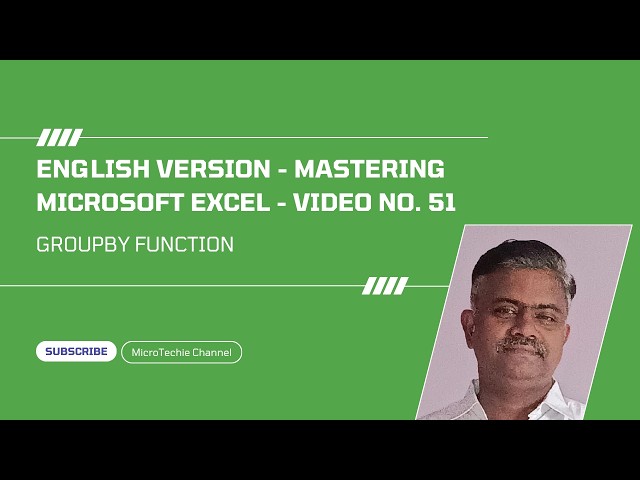 ENGLISH VERSION - MASTERING MICROSOFT EXCEL - VIDEO NO. 51

GROUPBY FUNCTION

SUBSCRIBE

MicroTechie Channel